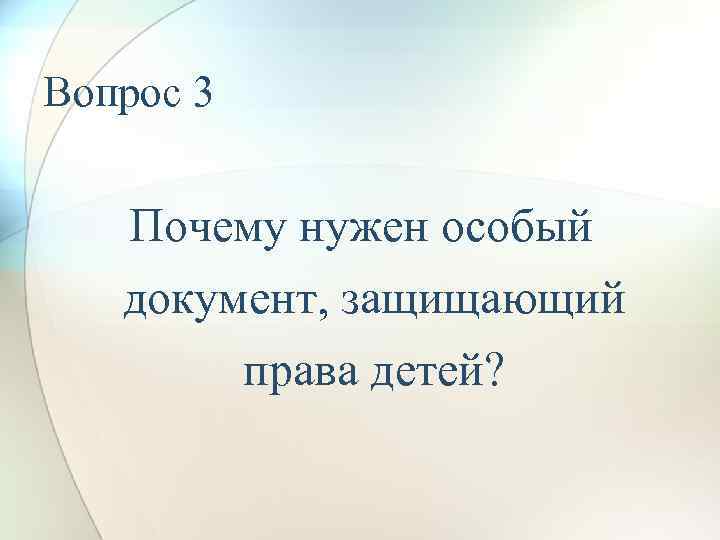 Вопрос 3

Почему нужен особый документ, защищающий права детей?